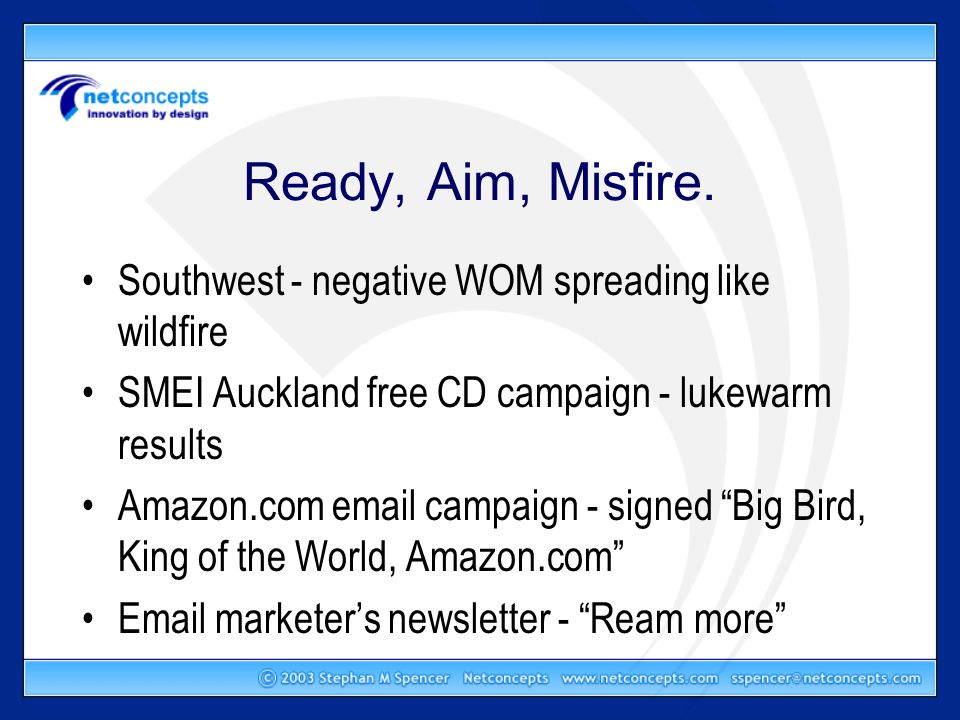 netconcepts
innovation by design

Ready, Aim, Misfire.

• Southwest - negative WOM spreading like wildfire
• SMEI Auckland free CD campaign - lukewarm results
• Amazon.com email campaign - signed “Big Bird, King of the World, Amazon.com”
• Email marketer’s newsletter - “Ream more”

© 2003 Stephan M Spencer Netconcepts www.netconcepts.com sspencer@netconcepts.com